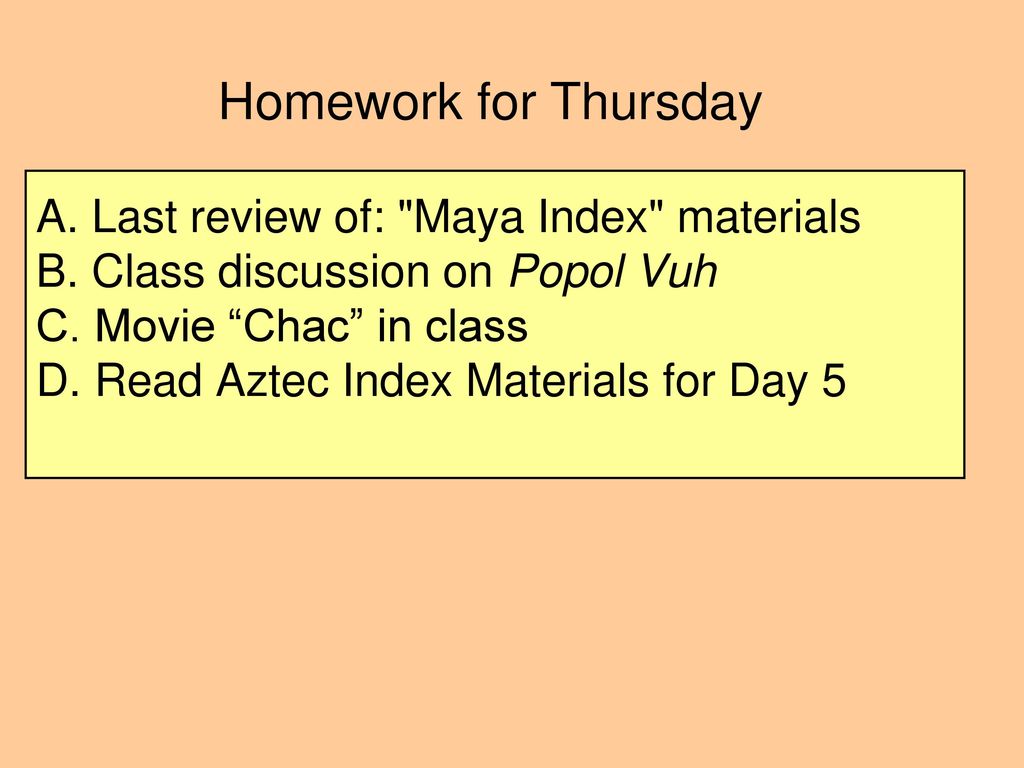 Homework for Thursday

A. Last review of: "Maya Index" materials
B. Class discussion on Popol Vuh
C. Movie “Chac” in class
D. Read Aztec Index Materials for Day 5